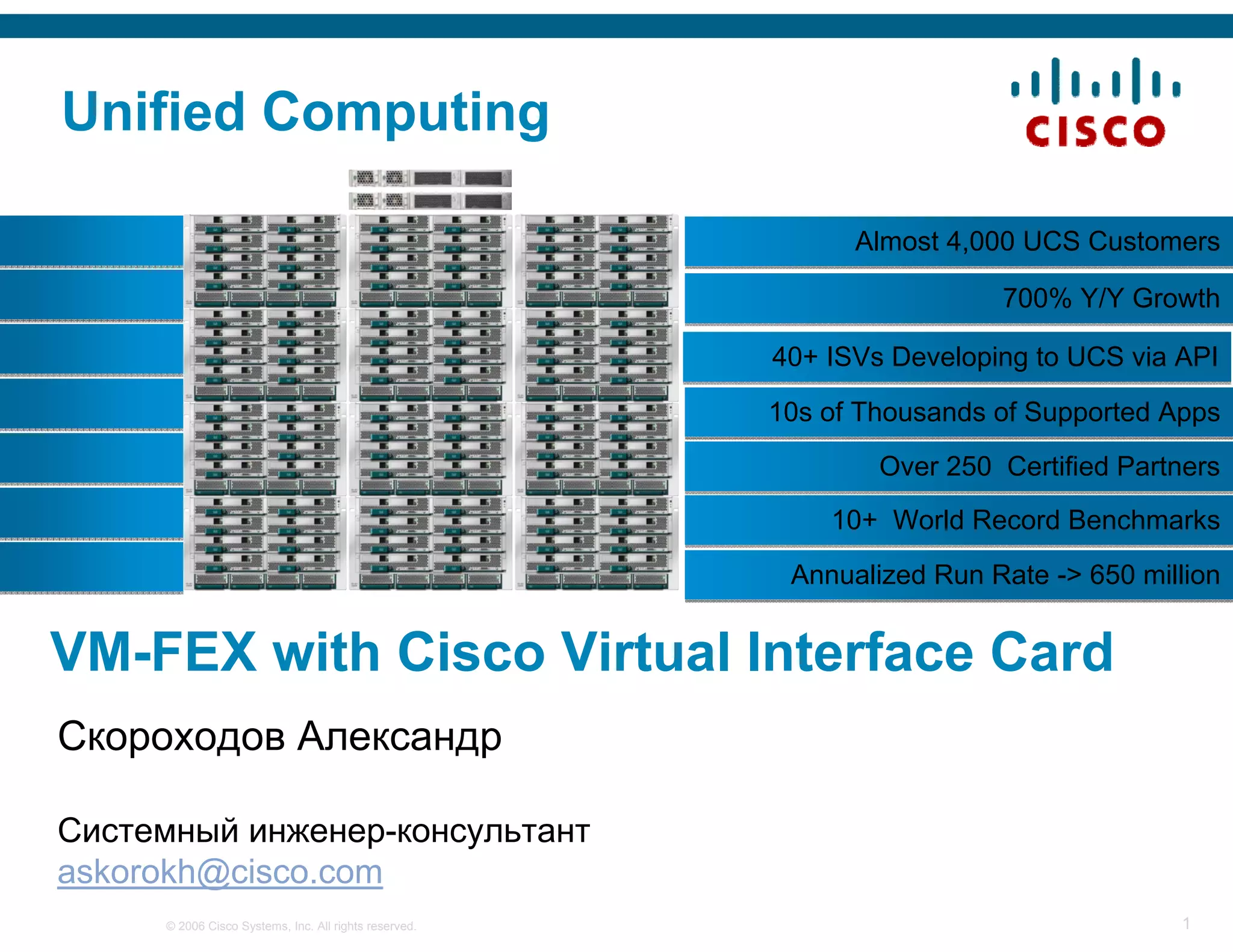 Unified Computing

CISCO

Almost 4,000 UCS Customers

700% Y/Y Growth

40+ ISVs Developing to UCS via API

10s of Thousands of Supported Apps

Over 250 Certified Partners

10+ World Record Benchmarks

Annualized Run Rate -> 650 million

VM-FEX with Cisco Virtual Interface Card

Скороходов Александр

Системный инженер-консультант
askorokh@cisco.com

© 2006 Cisco Systems, Inc. All rights reserved.

1